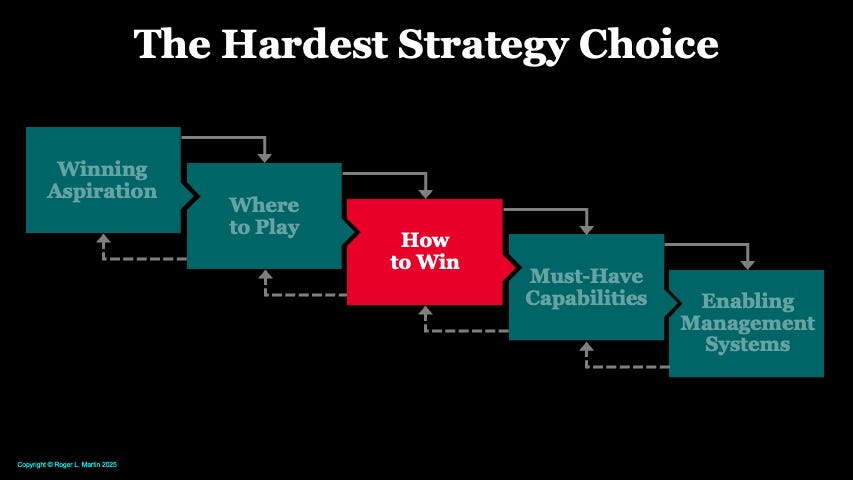 The Hardest Strategy Choice

Winning Aspiration

Where to Play

How to Win

Must-Have Capabilities

Enabling Management Systems

Copyright © Roger L. Martin 2025